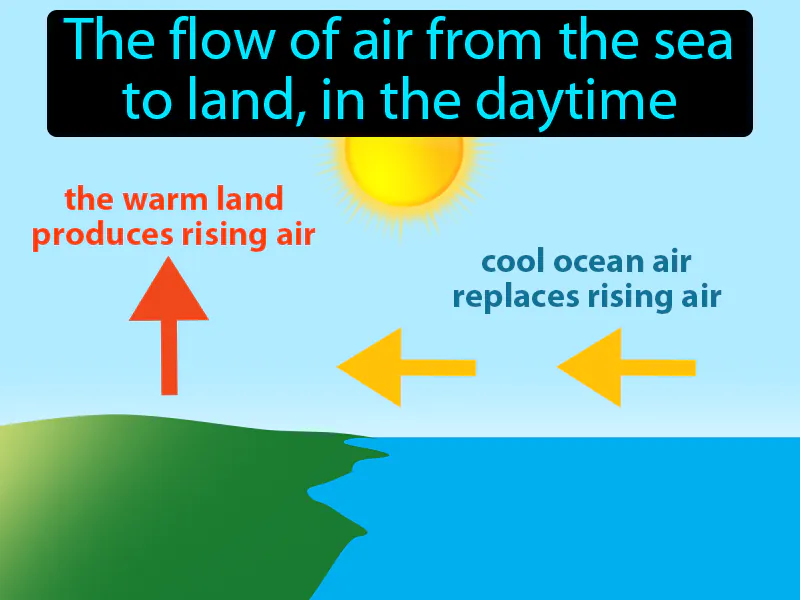 The flow of air from the sea to land, in the daytime

the warm land produces rising air

cool ocean air replaces rising air